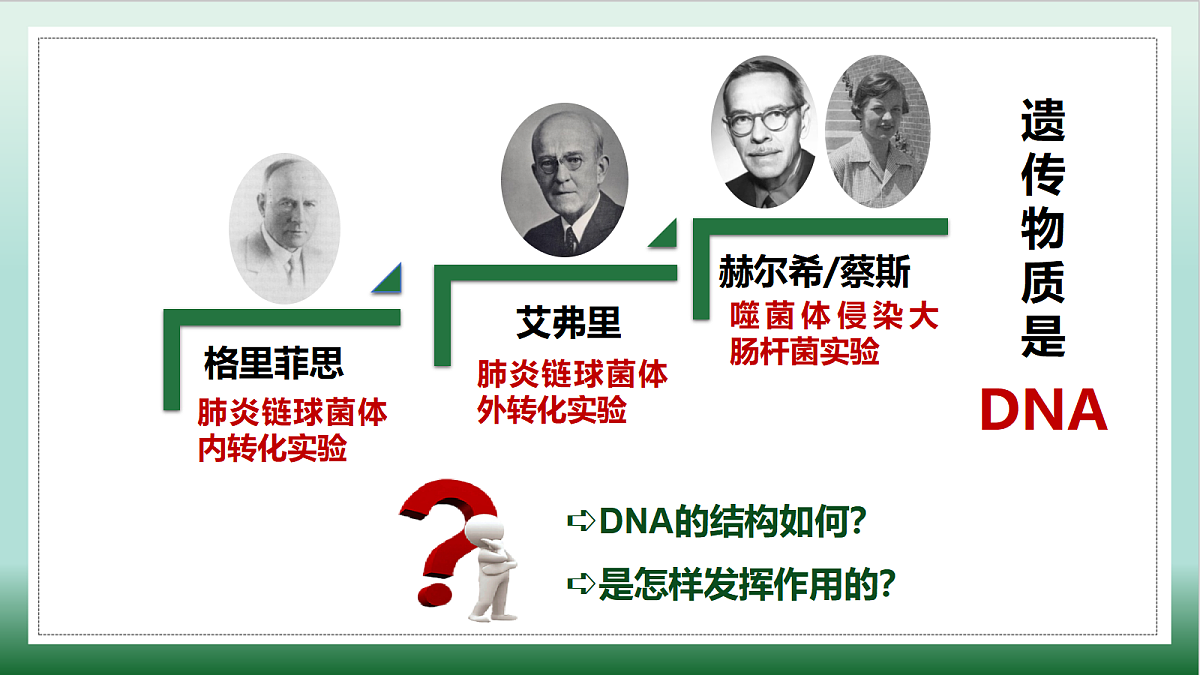 格里菲思
肺炎链球菌体内转化实验

艾弗里
肺炎链球菌体外转化实验

赫尔希/蔡斯
噬菌体侵染大肠杆菌实验

遗传物质是
DNA

➪DNA的结构如何?
➪是怎样发挥作用的?